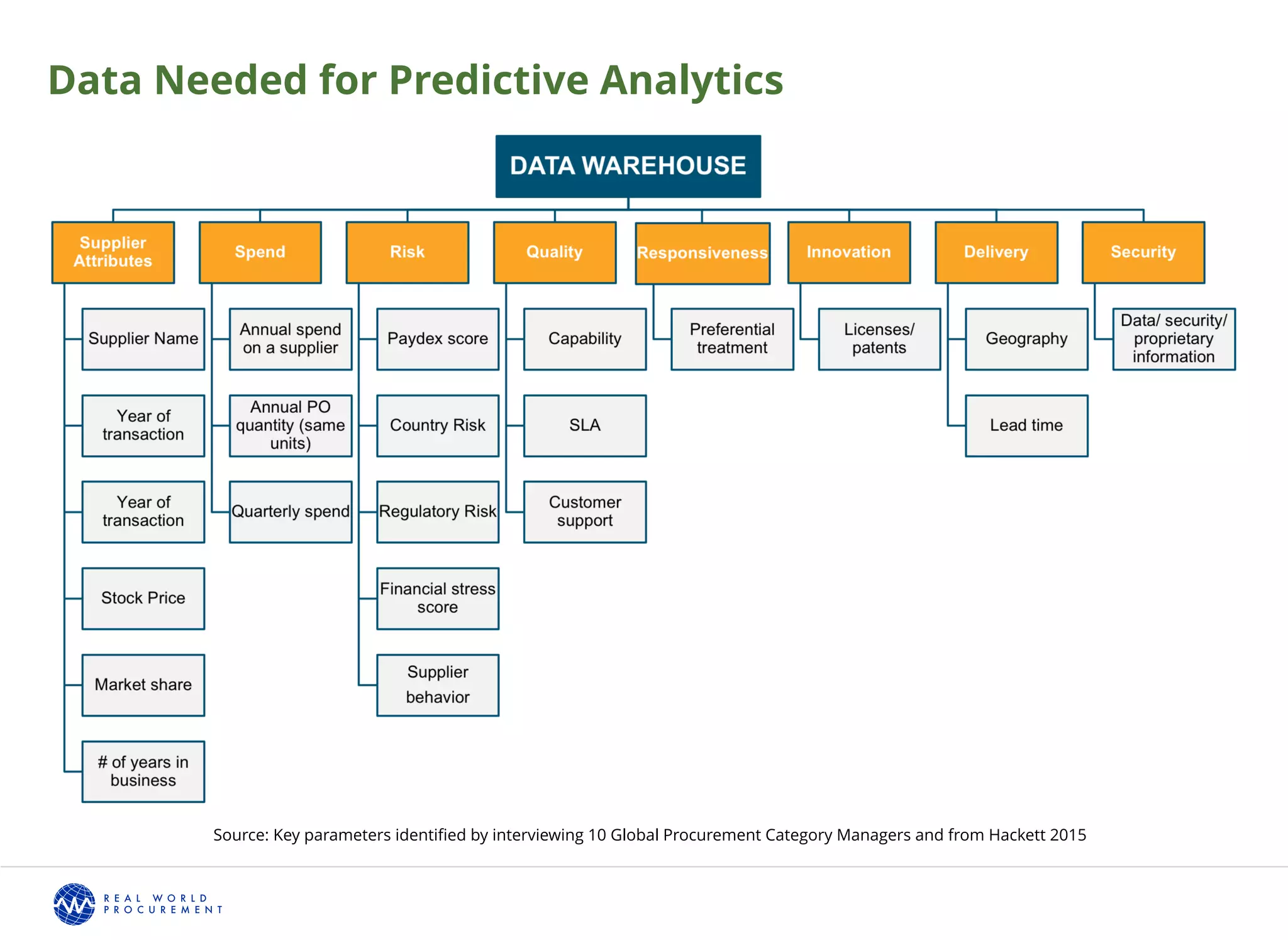 Data Needed for Predictive Analytics

DATA WAREHOUSE

Supplier Attributes

Supplier Name

Year of transaction

Year of transaction

Stock Price

Market share

# of years in business

Spend

Annual spend on a supplier

Annual PO quantity (same units)

Quarterly spend

Risk

Paydex score

Country Risk

Regulatory Risk

Financial stress score

Supplier behavior

Quality

Capability

SLA

Customer support

Responsiveness

Preferential treatment

Innovation

Licenses/ patents

Delivery

Geography

Lead time

Security

Data/ security/ proprietary information

Source: Key parameters identified by interviewing 10 Global Procurement Category Managers and from Hackett 2015

REAL WORLD PROCUREMENT